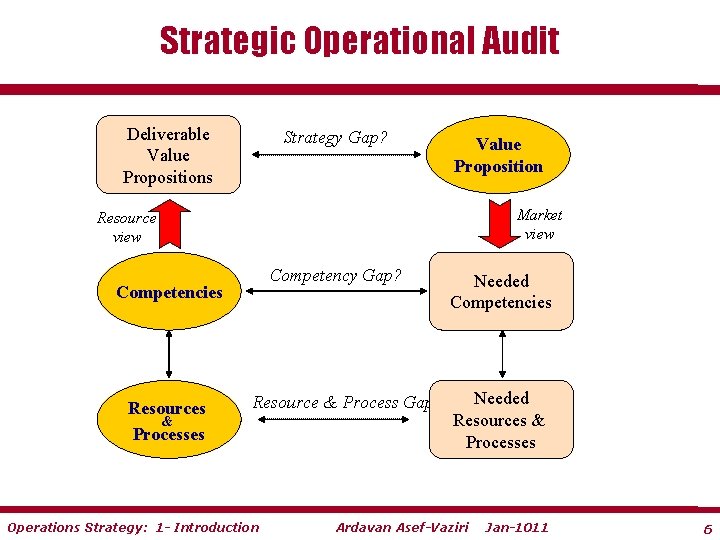 Strategic Operational Audit

Deliverable Value Propositions

Strategy Gap?

Value Proposition

Resource view

Market view

Competencies

Competency Gap?

Needed Competencies

Resources & Processes

Resource & Process Gap

Needed Resources & Processes

Operations Strategy: 1- Introduction

Ardavan Asef-Vaziri Jan-1011

6